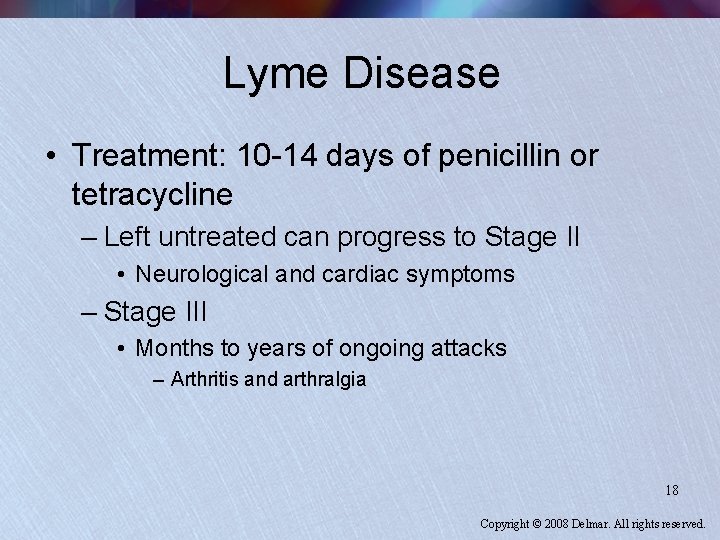 Lyme Disease

• Treatment: 10-14 days of penicillin or tetracycline
– Left untreated can progress to Stage II
• Neurological and cardiac symptoms
– Stage III
• Months to years of ongoing attacks
– Arthritis and arthralgia

18

Copyright © 2008 Delmar. All rights reserved.